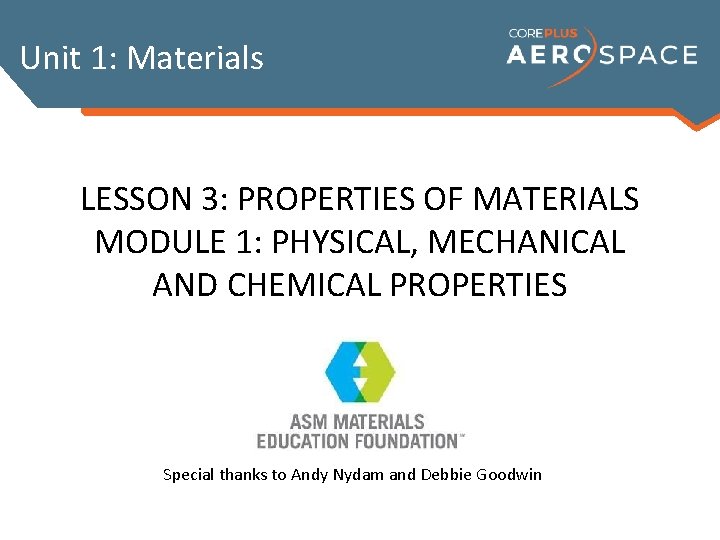 Unit 1: Materials

COREPLUS
AEROSPACE

LESSON 3: PROPERTIES OF MATERIALS
MODULE 1: PHYSICAL, MECHANICAL AND CHEMICAL PROPERTIES

ASM MATERIALS
EDUCATION FOUNDATION™

Special thanks to Andy Nydam and Debbie Goodwin